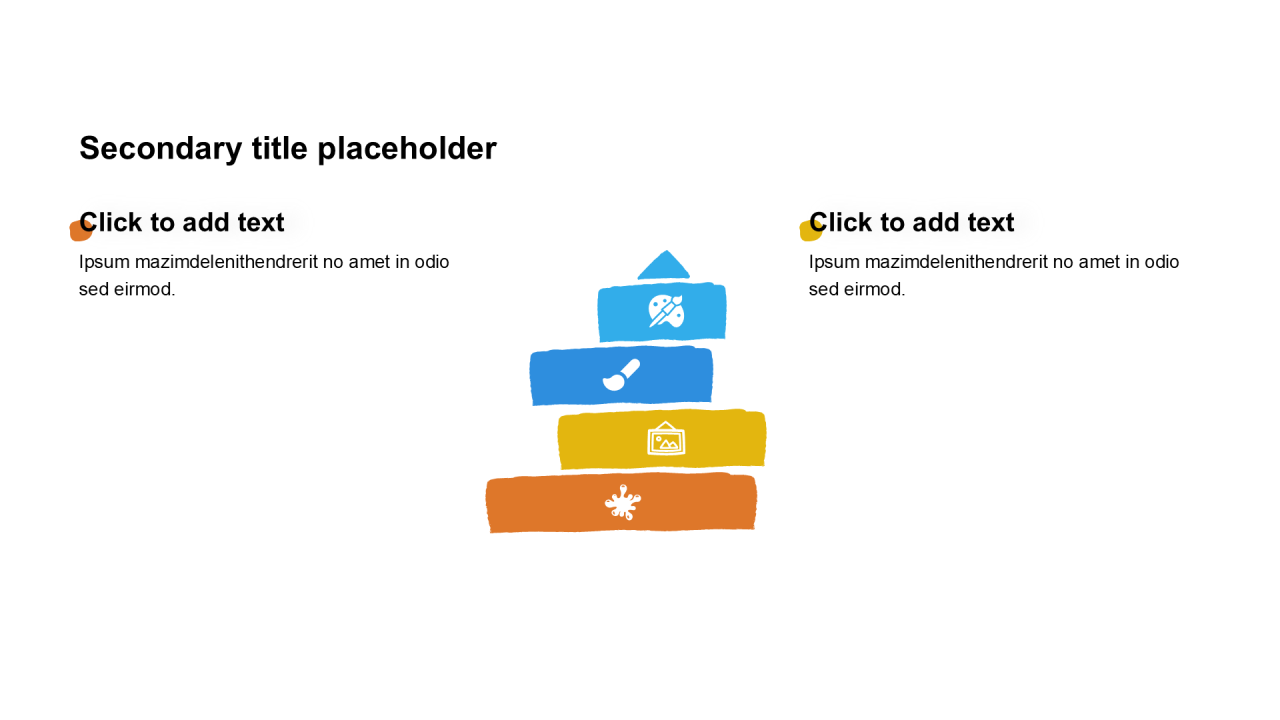 Secondary title placeholder

Click to add text

Ipsum mazimdelenithendrerit no amet in odio sed eirmod.

Click to add text

Ipsum mazimdelenithendrerit no amet in odio sed eirmod.